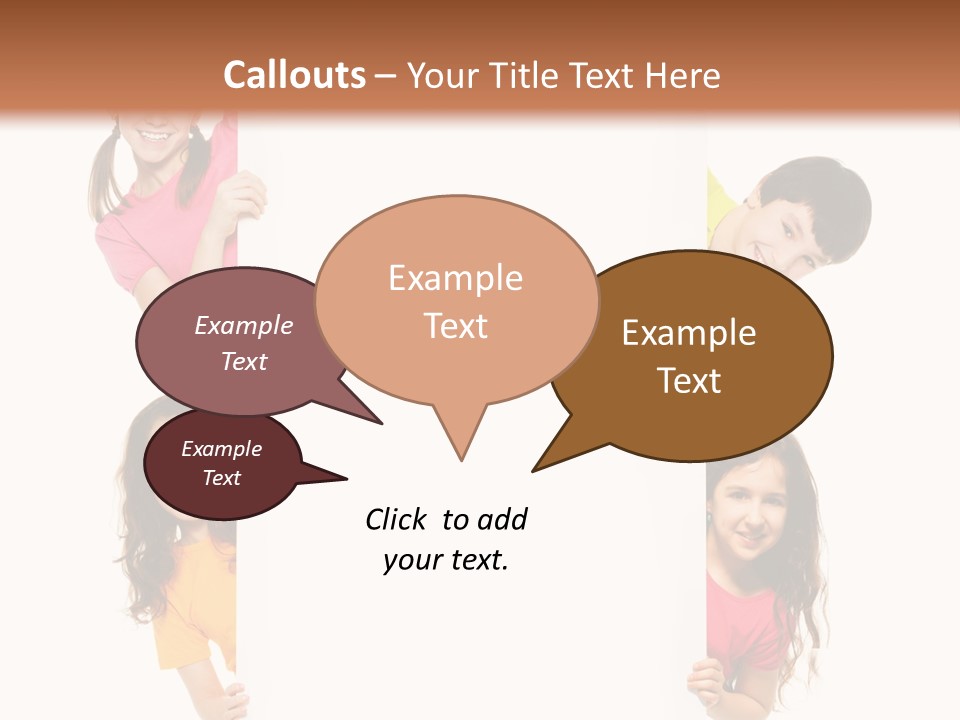 Callouts – Your Title Text Here

Example Text

Example Text

Example Text

Example Text

Click to add your text.